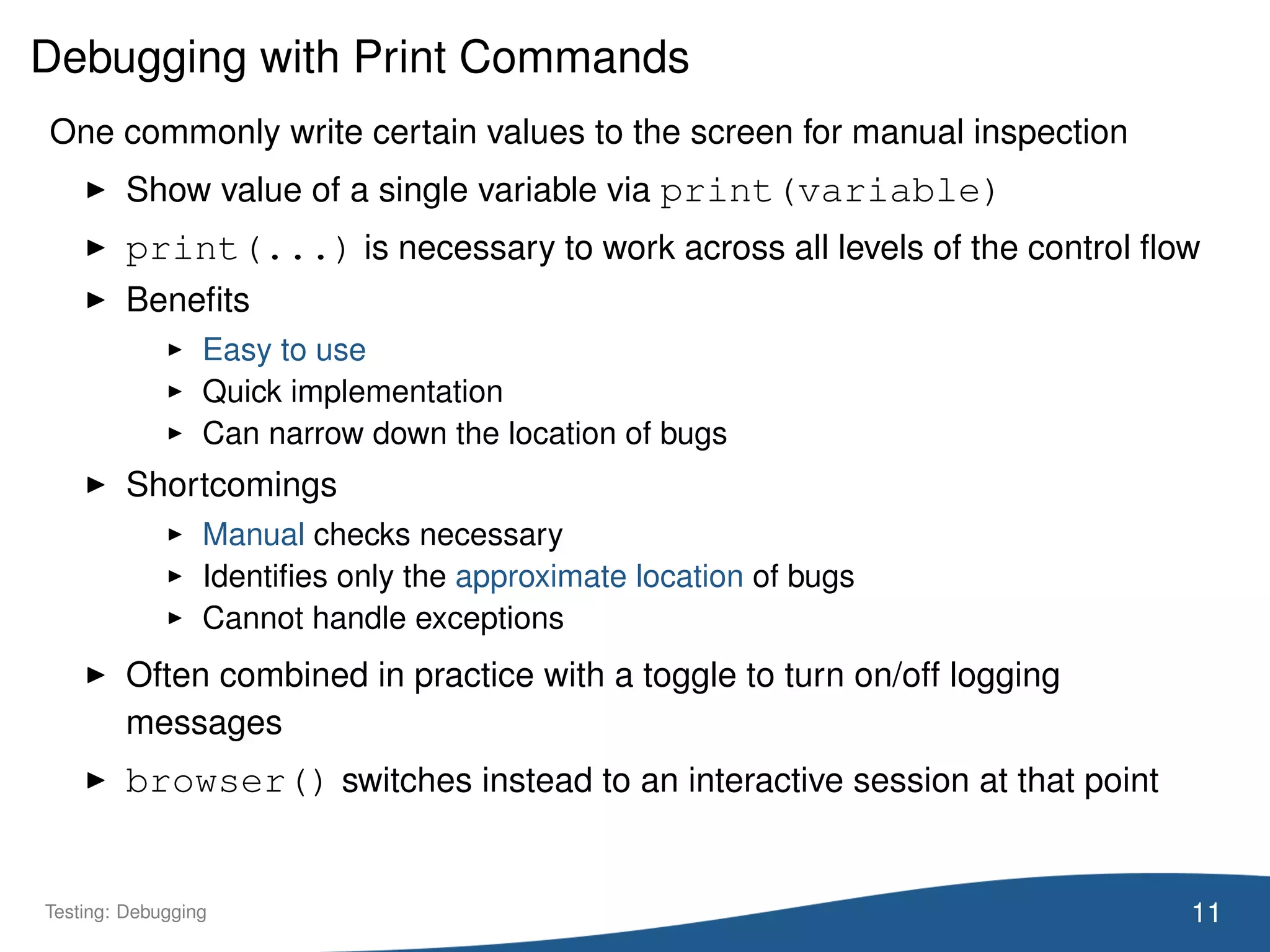 Debugging with Print Commands

One commonly write certain values to the screen for manual inspection

► Show value of a single variable via print(variable)
► print(...) is necessary to work across all levels of the control flow
► Benefits
  ► Easy to use
  ► Quick implementation
  ► Can narrow down the location of bugs
► Shortcomings
  ► Manual checks necessary
  ► Identifies only the approximate location of bugs
  ► Cannot handle exceptions
► Often combined in practice with a toggle to turn on/off logging messages
► browser() switches instead to an interactive session at that point

Testing: Debugging

11